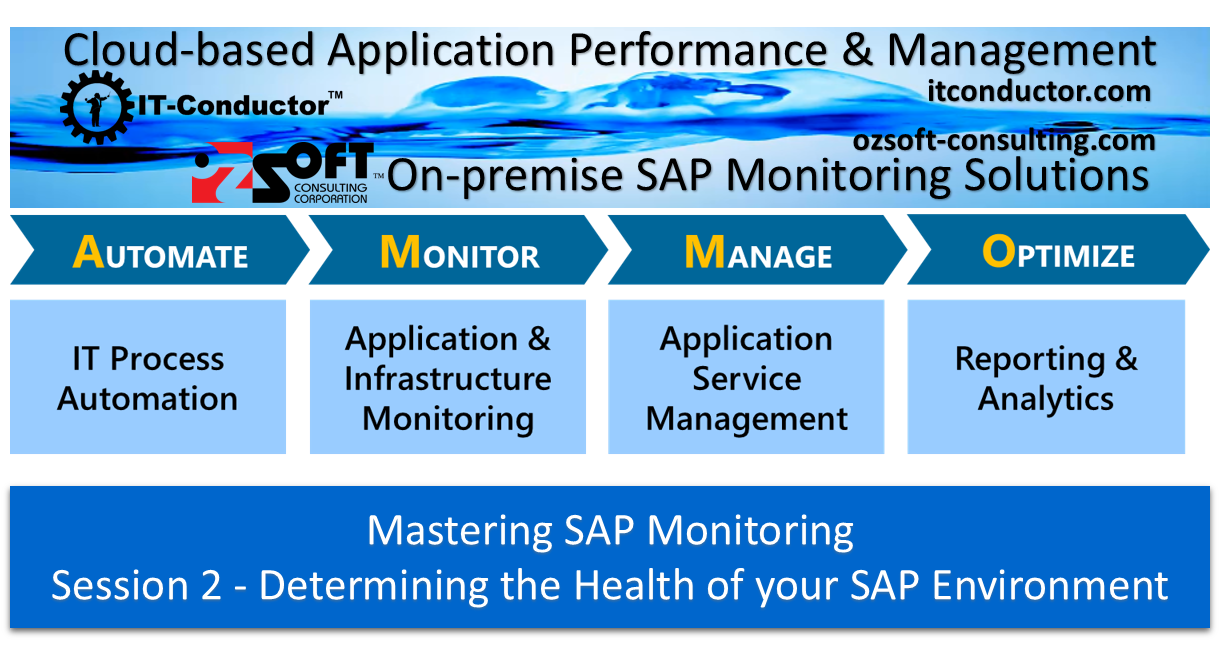 Cloud-based Application Performance & Management

IT-Conductor™

itconductor.com

ozsoft-consulting.com

OZSOFT CONSULTING CORPORATION™

On-premise SAP Monitoring Solutions

AUTOMATE

MONITOR

MANAGE

OPTIMIZE

IT Process Automation

Application & Infrastructure Monitoring

Application Service Management

Reporting & Analytics

Mastering SAP Monitoring
Session 2 - Determining the Health of your SAP Environment